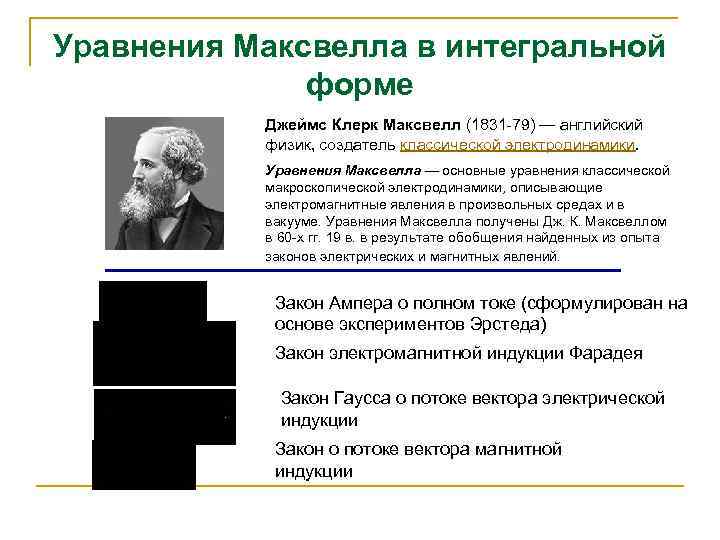 Уравнения Максвелла в интегральной форме

Джеймс Клерк Максвелл (1831-79) — английский физик, создатель классической электродинамики.

Уравнения Максвелла — основные уравнения классической макроскопической электродинамики, описывающие электромагнитные явления в произвольных средах и в вакууме. Уравнения Максвелла получены Дж. К. Максвеллом в 60-х гг. 19 в. в результате обобщения найденных из опыта законов электрических и магнитных явлений.

Закон Ампера о полном токе (сформулирован на основе экспериментов Эрстеда)

Закон электромагнитной индукции Фарадея

Закон Гаусса о потоке вектора электрической индукции

Закон о потоке вектора магнитной индукции